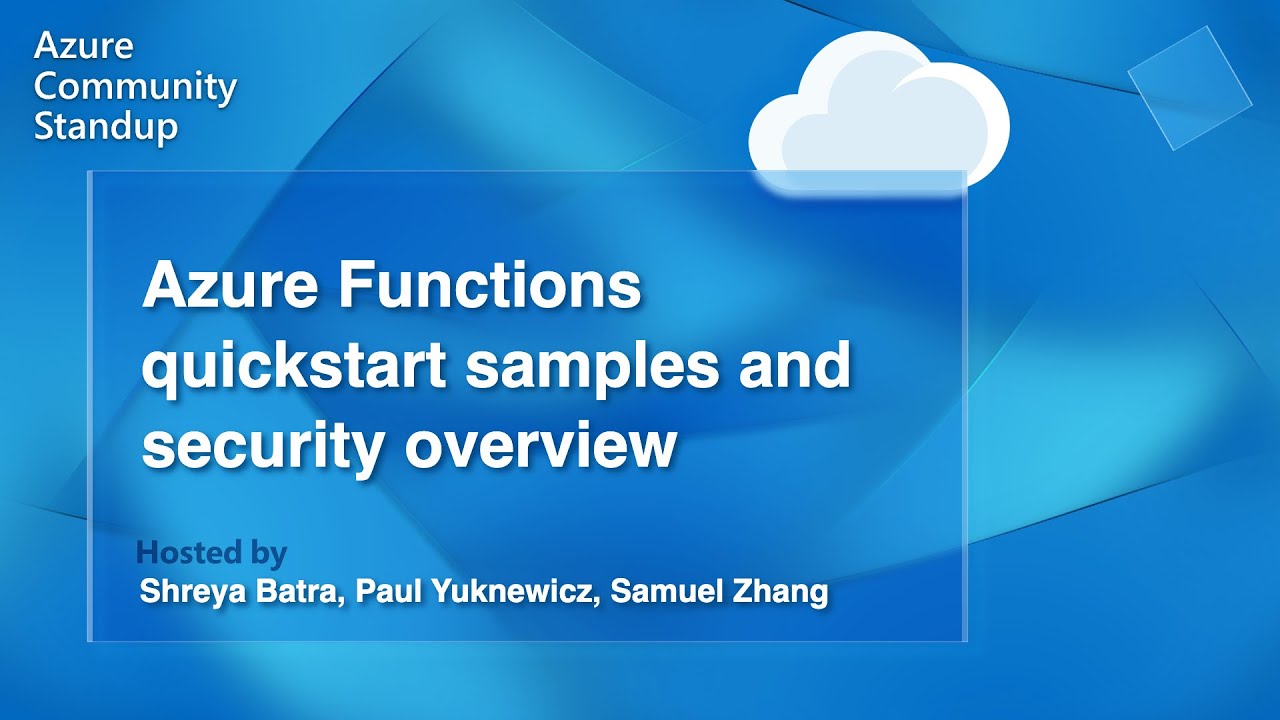 Azure Community Standup

Azure Functions quickstart samples and security overview

Hosted by
Shreya Batra, Paul Yuknewicz, Samuel Zhang